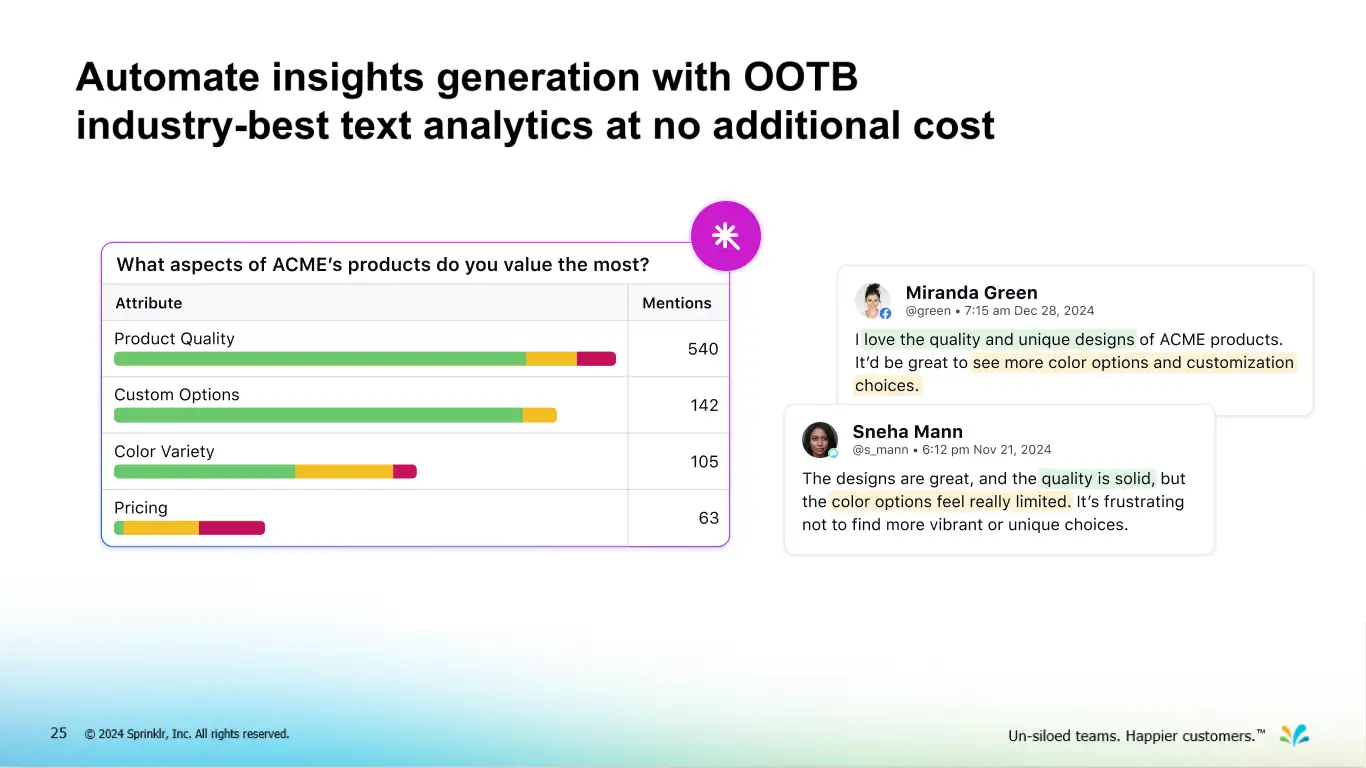 Automate insights generation with OOTB industry-best text analytics at no additional cost

What aspects of ACME's products do you value the most?

| Attribute | Mentions |
|---|---|
| Product Quality | 540 |
| Custom Options | 142 |
| Color Variety | 105 |
| Pricing | 63 |

Miranda Green
@green • 7:15 am Dec 28, 2024
I love the quality and unique designs of ACME products. It'd be great to see more color options and customization choices.

Sneha Mann
@s_mann • 6:12 pm Nov 21, 2024
The designs are great, and the quality is solid, but the color options feel really limited. It's frustrating not to find more vibrant or unique choices.

25 © 2024 Sprinklr, Inc. All rights reserved.

Un-siloed teams. Happier customers.™